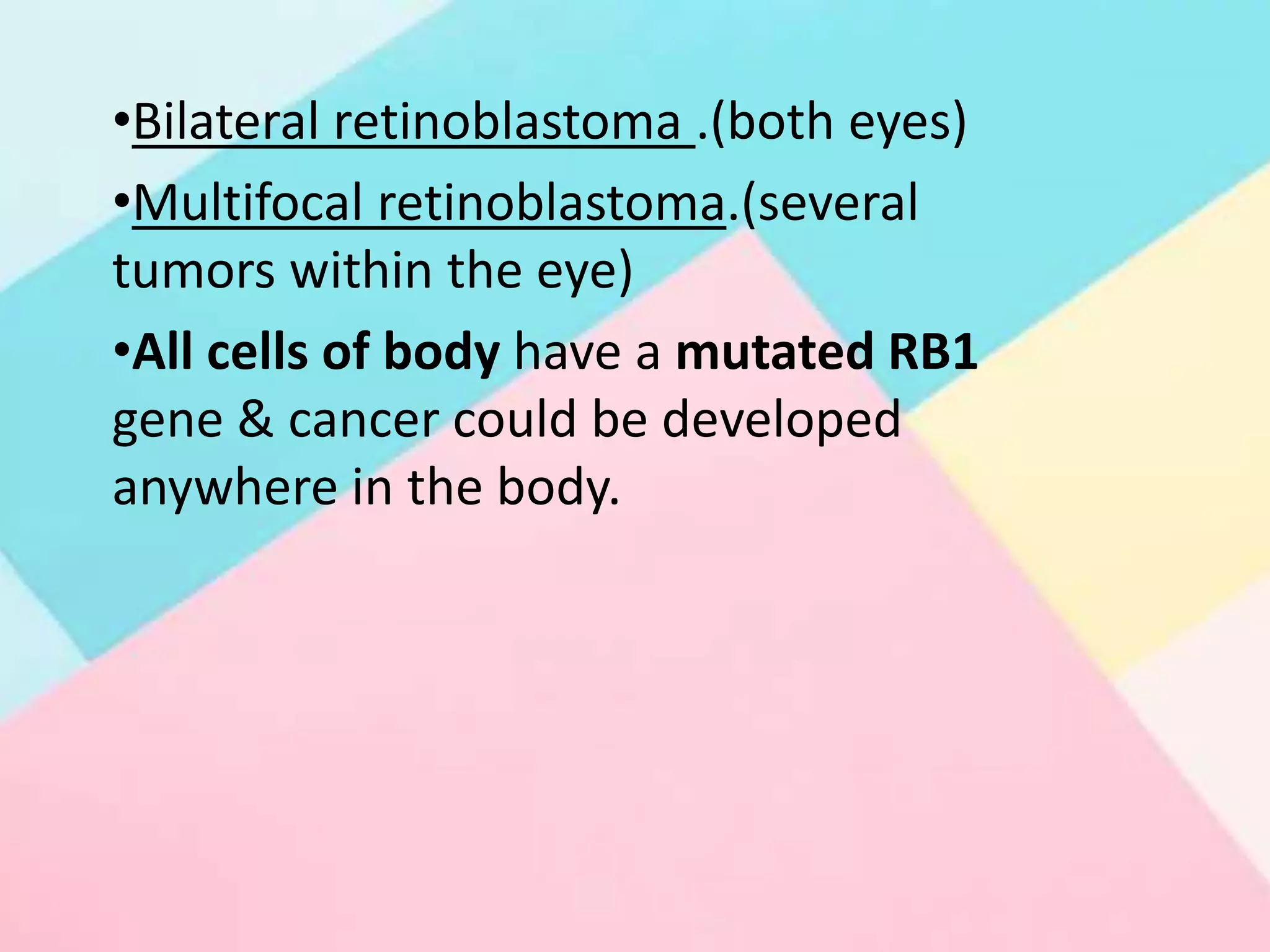 •Bilateral retinoblastoma .(both eyes)

•Multifocal retinoblastoma.(several tumors within the eye)

•All cells of body have a mutated RB1 gene & cancer could be developed anywhere in the body.